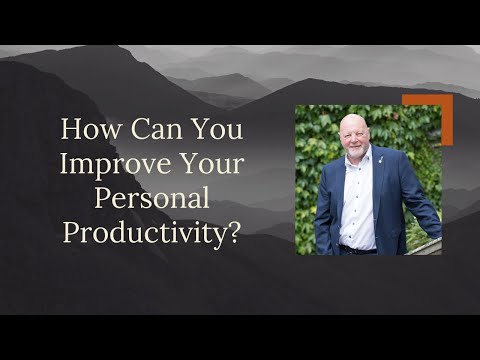 How Can You Improve Your Personal Productivity?